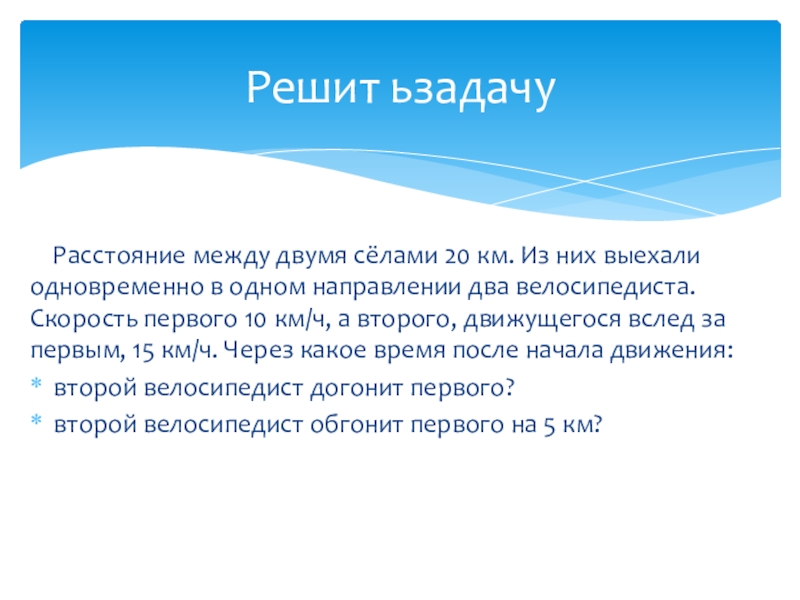 Решит ьзадачу

Расстояние между двумя сёлами 20 км. Из них выехали одновременно в одном направлении два велосипедиста. Скорость первого 10 км/ч, а второго, движущегося вслед за первым, 15 км/ч. Через какое время после начала движения:

* второй велосипедист догонит первого?
* второй велосипедист обгонит первого на 5 км?